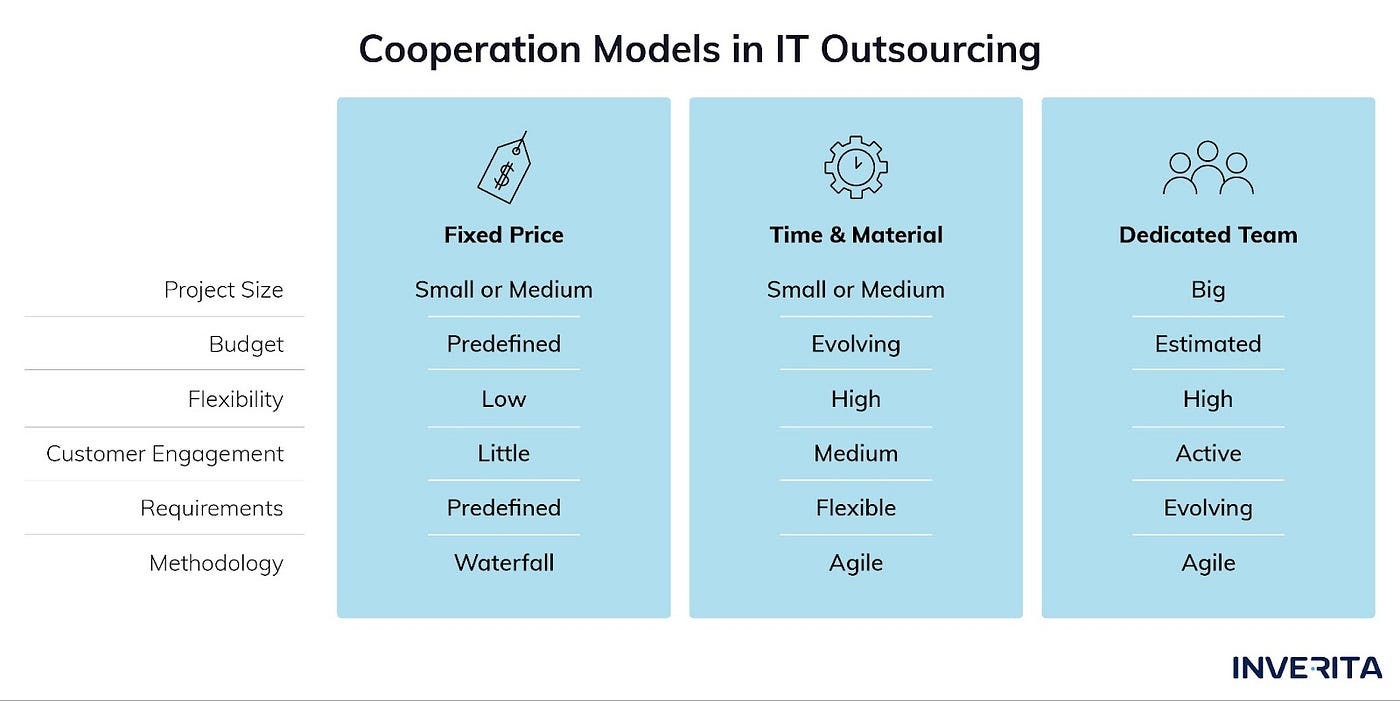 Cooperation Models in IT Outsourcing

| | Fixed Price | Time & Material | Dedicated Team |
|---|---|---|---|
| Project Size | Small or Medium | Small or Medium | Big |
| Budget | Predefined | Evolving | Estimated |
| Flexibility | Low | High | High |
| Customer Engagement | Little | Medium | Active |
| Requirements | Predefined | Flexible | Evolving |
| Methodology | Waterfall | Agile | Agile |

INVERITA